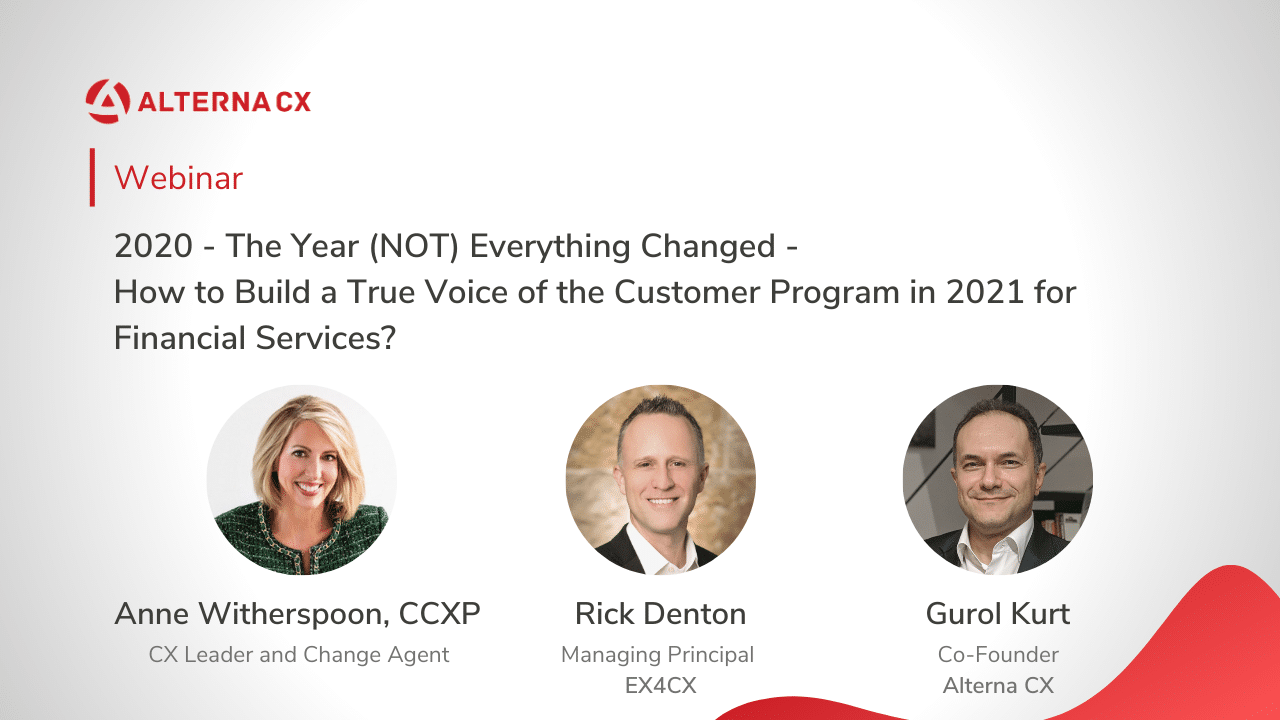 ALTERNA CX

Webinar

2020 - The Year (NOT) Everything Changed - How to Build a True Voice of the Customer Program in 2021 for Financial Services?

Anne Witherspoon, CCXP
CX Leader and Change Agent

Rick Denton
Managing Principal
EX4CX

Gurol Kurt
Co-Founder
Alterna CX